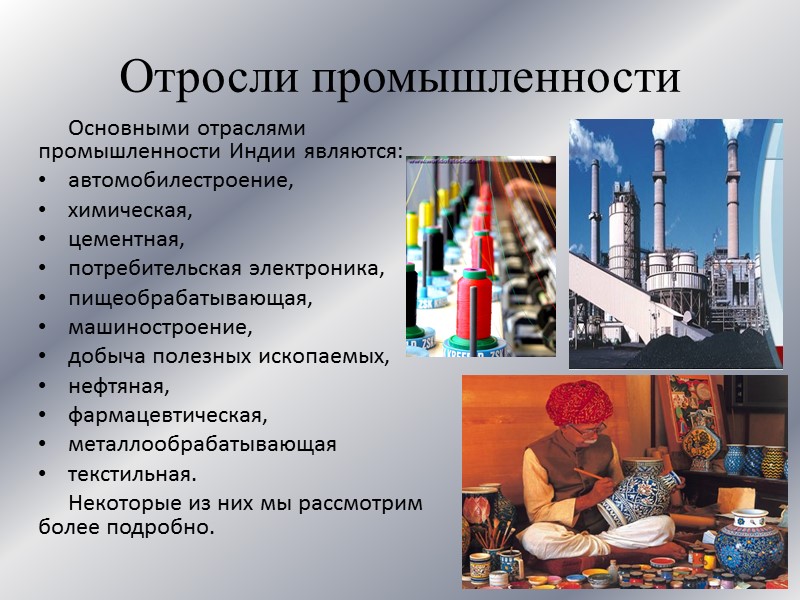 Отросли промышленности

Основными отраслями промышленности Индии являются:
• автомобилестроение,
• химическая,
• цементная,
• потребительская электроника,
• пищеобрабатывающая,
• машиностроение,
• добыча полезных ископаемых,
• нефтяная,
• фармацевтическая,
• металлообрабатывающая
• текстильная.

Некоторые из них мы рассмотрим более подробно.